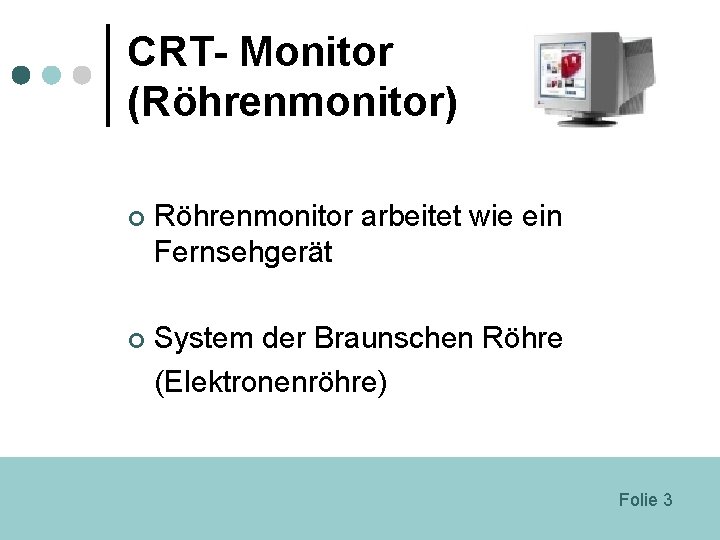 CRT- Monitor
(Röhrenmonitor)

Röhrenmonitor arbeitet wie ein Fernsehgerät

System der Braunschen Röhre
(Elektronenröhre)

Folie 3